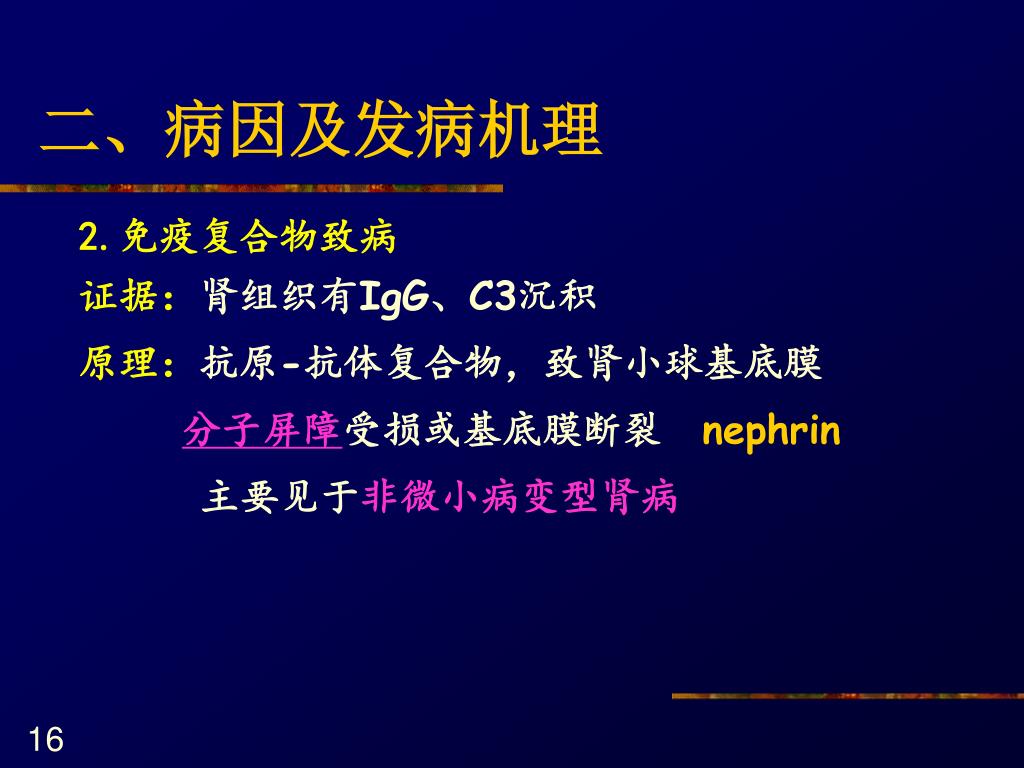 二、病因及发病机理

2. 免疫复合物致病

证据：肾组织有IgG、C3沉积

原理：抗原-抗体复合物，致肾小球基底膜分子屏障受损或基底膜断裂 nephrin

主要见于非微小病变型肾病

16